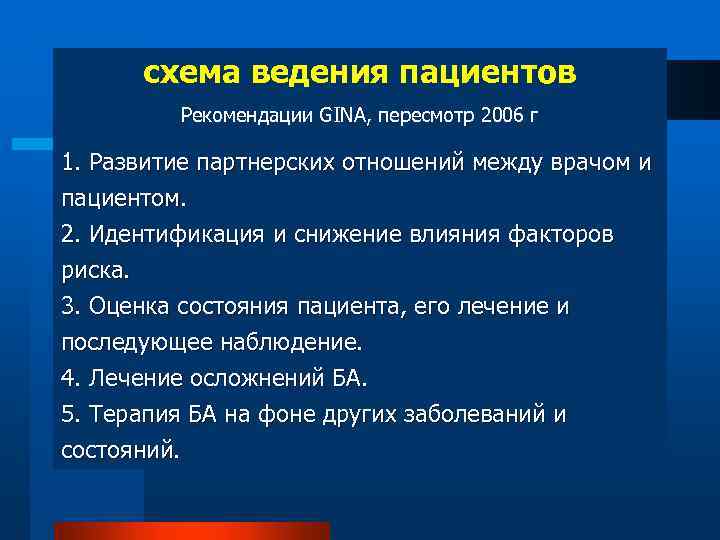 схема ведения пациентов

Рекомендации GINA, пересмотр 2006 г

1. Развитие партнерских отношений между врачом и пациентом.

2. Идентификация и снижение влияния факторов риска.

3. Оценка состояния пациента, его лечение и последующее наблюдение.

4. Лечение осложнений БА.

5. Терапия БА на фоне других заболеваний и состояний.